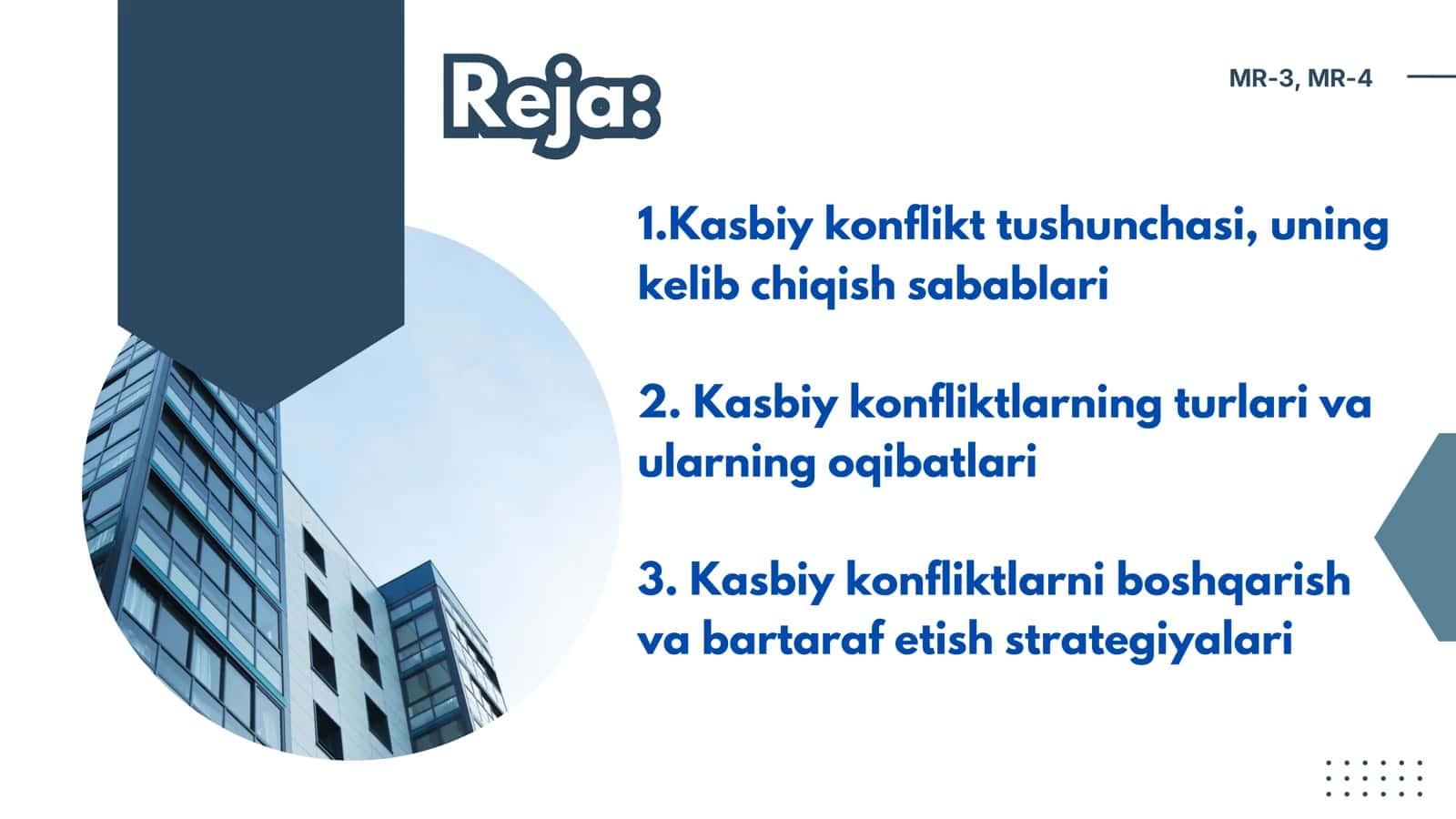 Reja:

MR-3, MR-4

1.Kasbiy konflikt tushunchasi, uning kelib chiqish sabablari

2. Kasbiy konfliktlarning turlari va ularning oqibatlari

3. Kasbiy konfliktlarni boshqarish va bartaraf etish strategiyalari